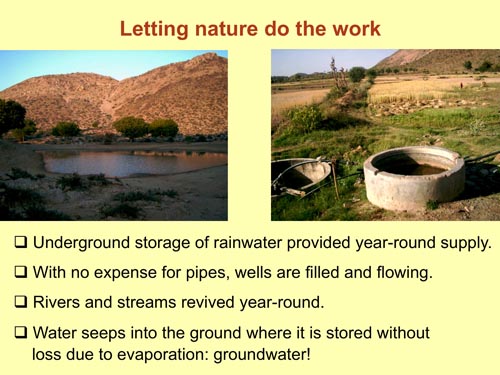 Letting nature do the work

❑ Underground storage of rainwater provided year-round supply.

❑ With no expense for pipes, wells are filled and flowing.

❑ Rivers and streams revived year-round.

❑ Water seeps into the ground where it is stored without loss due to evaporation: groundwater!